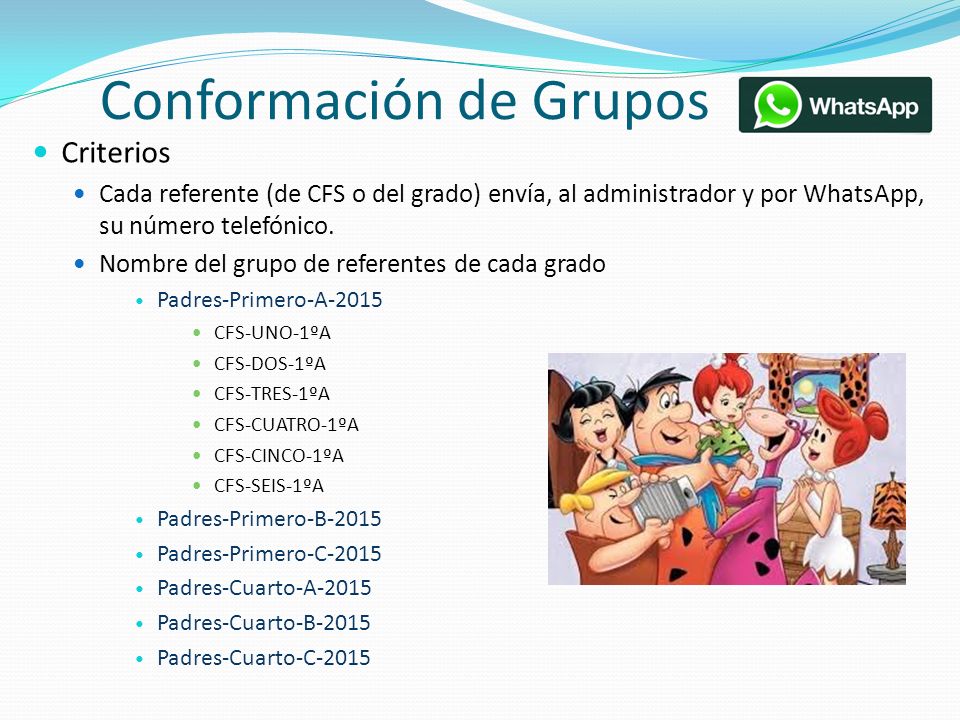 Conformación de Grupos

WhatsApp

Criterios

Cada referente (de CFS o del grado) envía, al administrador y por WhatsApp, su número telefónico.

Nombre del grupo de referentes de cada grado

Padres-Primero-A-2015

CFS-UNO-1ºA

CFS-DOS-1ºA

CFS-TRES-1ºA

CFS-CUATRO-1ºA

CFS-CINCO-1ºA

CFS-SEIS-1ºA

Padres-Primero-B-2015

Padres-Primero-C-2015

Padres-Cuarto-A-2015

Padres-Cuarto-B-2015

Padres-Cuarto-C-2015